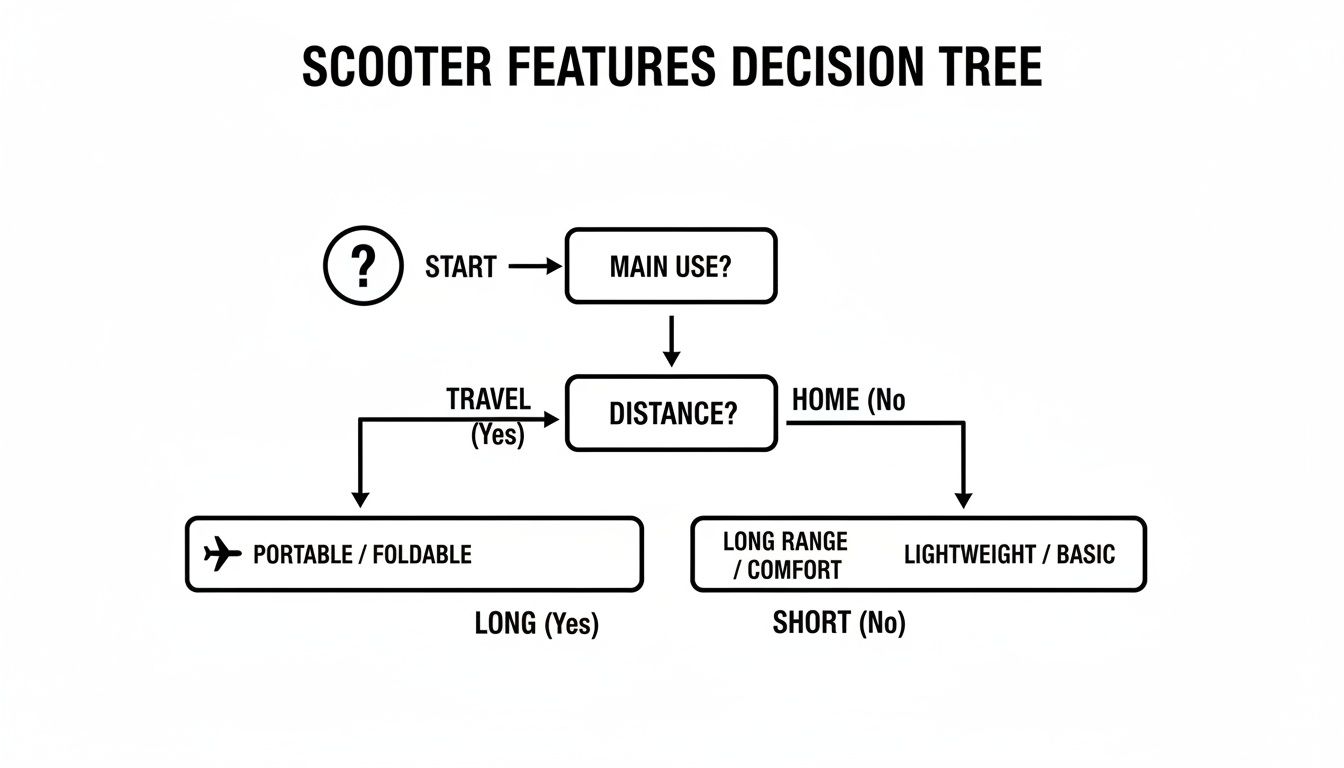 SCOOTER FEATURES DECISION TREE

?

START

MAIN USE?

TRAVEL (Yes)

DISTANCE?

HOME (No

PORTABLE / FOLDABLE

LONG RANGE / COMFORT

LIGHTWEIGHT / BASIC

LONG (Yes)

SHORT (No)